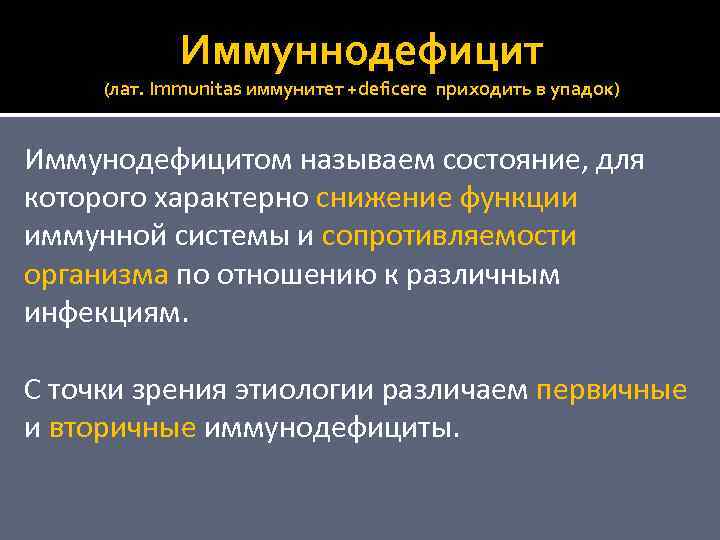 Иммуннодефицит
(лат. Immunitas иммунитет +deficere приходить в упадок)

Иммунодефицитом называем состояние, для которого характерно снижение функции иммунной системы и сопротивляемости организма по отношению к различным инфекциям.

С точки зрения этиологии различаем первичные и вторичные иммунодефициты.